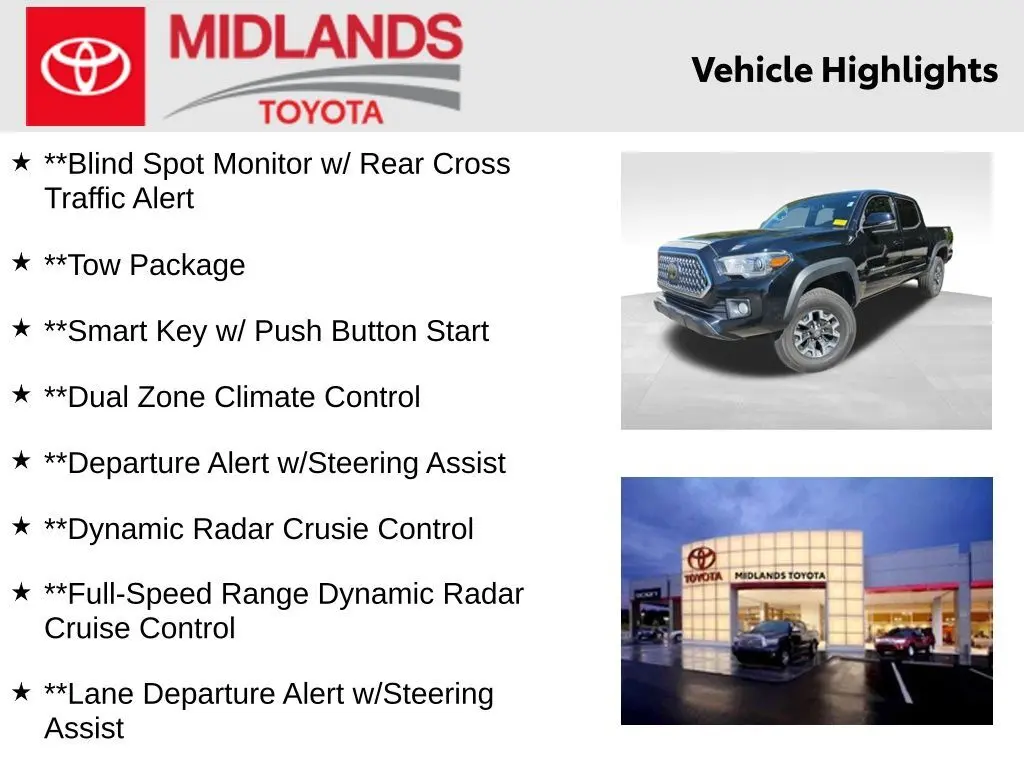 MIDLANDS
TOYOTA

Vehicle Highlights

★ **Blind Spot Monitor w/ Rear Cross Traffic Alert

★ **Tow Package

★ **Smart Key w/ Push Button Start

★ **Dual Zone Climate Control

★ **Departure Alert w/Steering Assist

★ **Dynamic Radar Crusie Control

★ **Full-Speed Range Dynamic Radar Cruise Control

★ **Lane Departure Alert w/Steering Assist

TOYOTA
MIDLANDS TOYOTA